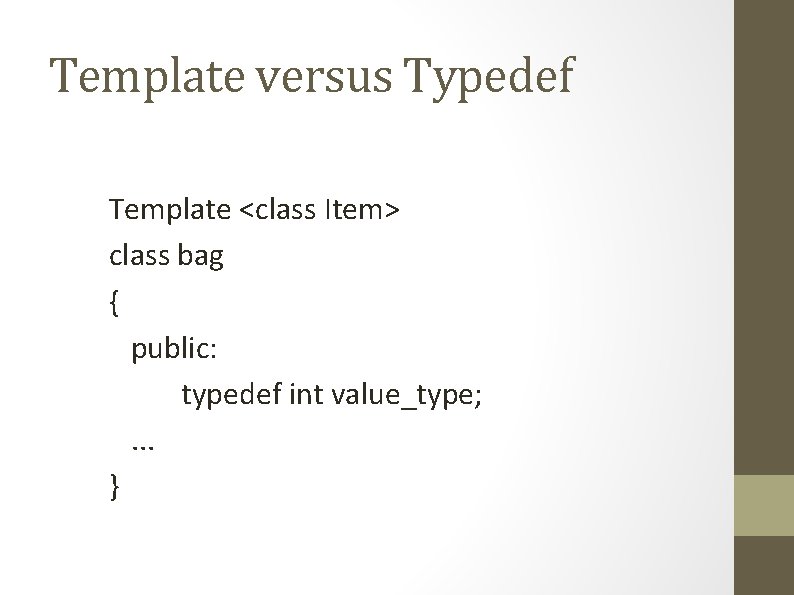 Template versus Typedef

Template <class Item>
class bag
{
public:
typedef int value_type;
…
}